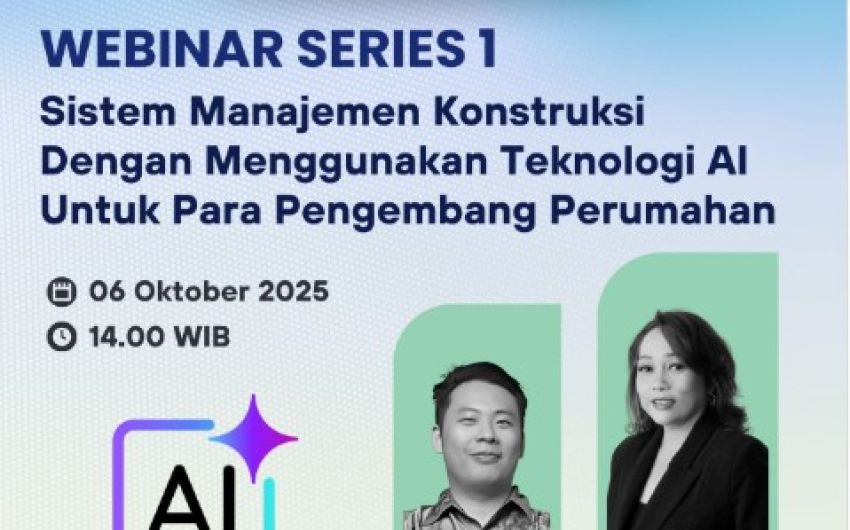 WEBINAR SERIES 1
Sistem Manajemen Konstruksi Dengan Menggunakan Teknologi AI Untuk Para Pengembang Perumahan

06 Oktober 2025
14.00 WIB

AI